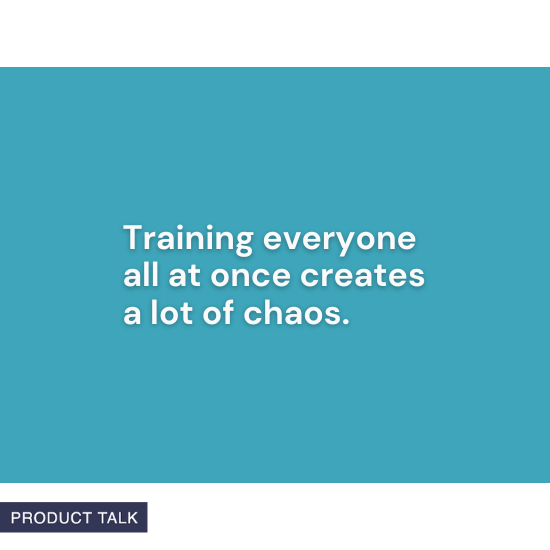 Training everyone all at once creates a lot of chaos.

PRODUCT TALK